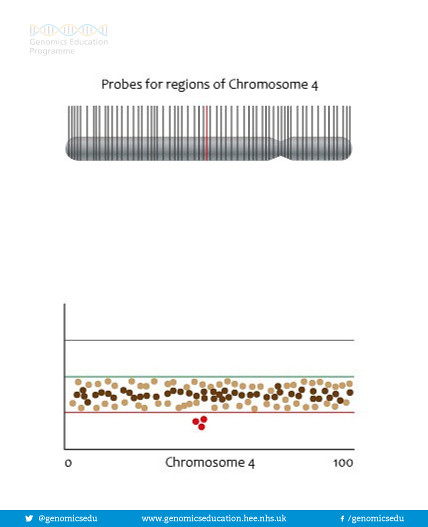 Genomics Education Programme

Probes for regions of Chromosome 4

0

Chromosome 4

100

@genomicsedu www.genomicseducation.hee.nhs.uk /genomicsedu